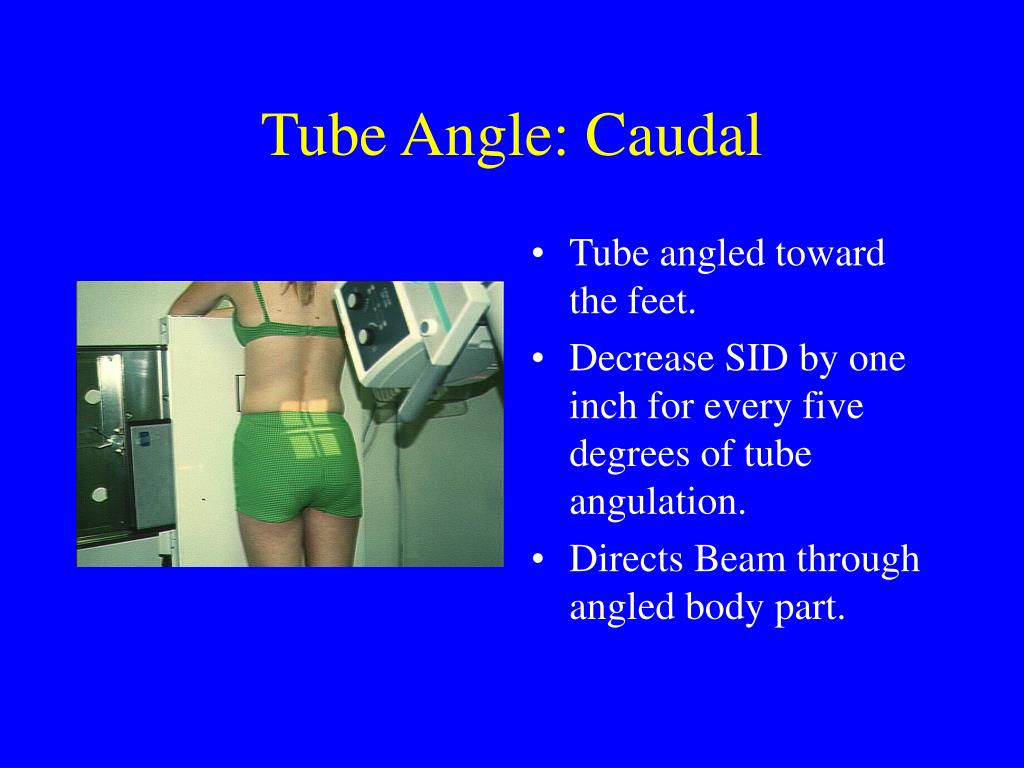 Tube Angle: Caudal

• Tube angled toward the feet.

• Decrease SID by one inch for every five degrees of tube angulation.

• Directs Beam through angled body part.